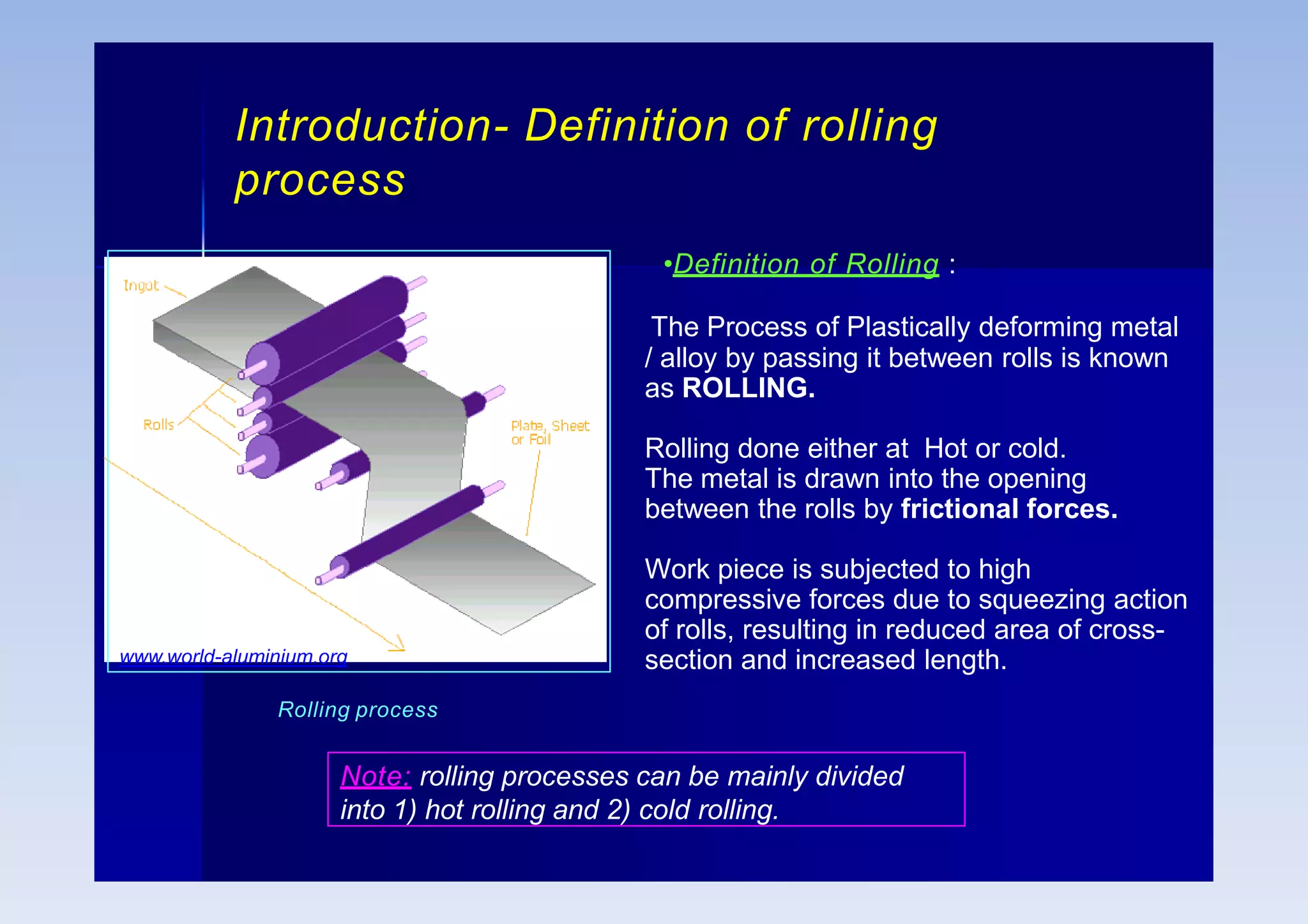 Introduction- Definition of rolling process

Ingot

Rolls

Plate, Sheet or Foil

www.world-aluminium.org

Rolling process

•Definition of Rolling :

The Process of Plastically deforming metal / alloy by passing it between rolls is known as ROLLING.

Rolling done either at Hot or cold. The metal is drawn into the opening between the rolls by frictional forces.

Work piece is subjected to high compressive forces due to squeezing action of rolls, resulting in reduced area of cross-section and increased length.

Note: rolling processes can be mainly divided into 1) hot rolling and 2) cold rolling.